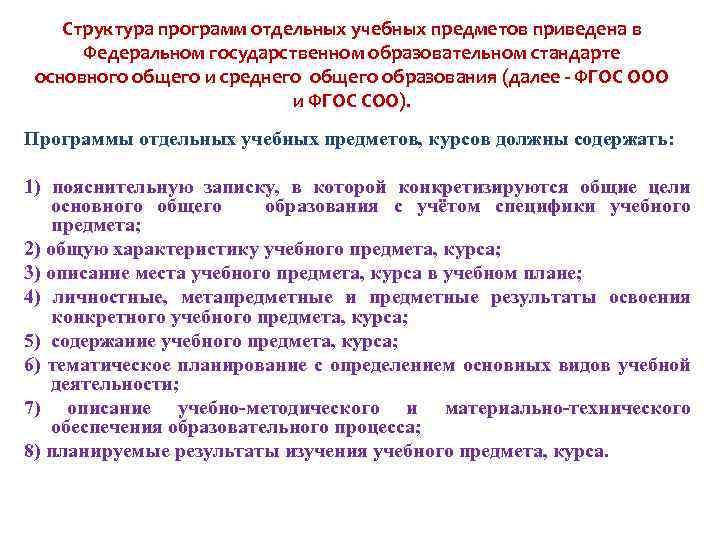 Структура программ отдельных учебных предметов приведена в Федеральном государственном образовательном стандарте основного общего и среднего общего образования (далее - ФГОС ООО и ФГОС СОО).

Программы отдельных учебных предметов, курсов должны содержать:

1) пояснительную записку, в которой конкретизируются общие цели основного общего образования с учётом специфики учебного предмета;

2) общую характеристику учебного предмета, курса;

3) описание места учебного предмета, курса в учебном плане;

4) личностные, метапредметные и предметные результаты освоения конкретного учебного предмета, курса;

5) содержание учебного предмета, курса;

6) тематическое планирование с определением основных видов учебной деятельности;

7) описание учебно-методического и материально-технического обеспечения образовательного процесса;

8) планируемые результаты изучения учебного предмета, курса.